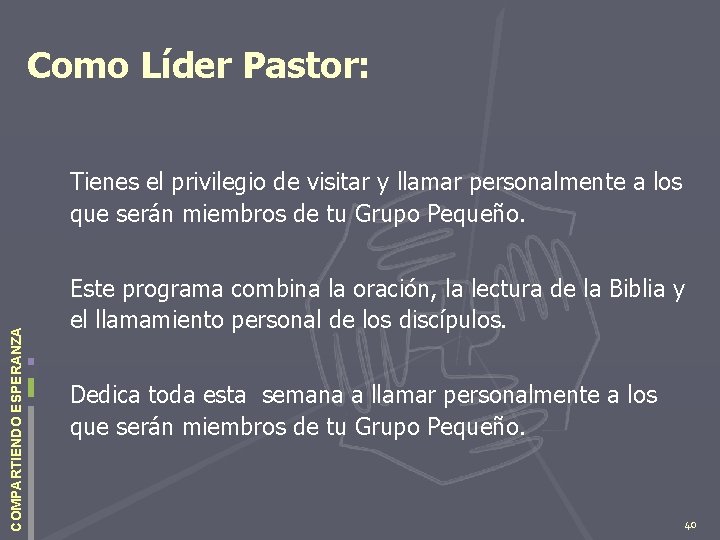 Como Líder Pastor:

Tienes el privilegio de visitar y llamar personalmente a los que serán miembros de tu Grupo Pequeño.

Este programa combina la oración, la lectura de la Biblia y el llamamiento personal de los discípulos.

Dedica toda esta semana a llamar personalmente a los que serán miembros de tu Grupo Pequeño.

COMPARTIENDO ESPERANZA

40